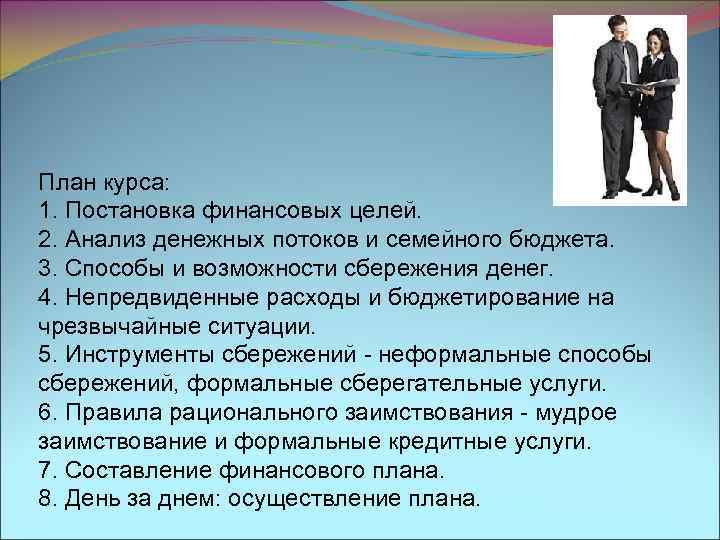 План курса:
1. Постановка финансовых целей.
2. Анализ денежных потоков и семейного бюджета.
3. Способы и возможности сбережения денег.
4. Непредвиденные расходы и бюджетирование на чрезвычайные ситуации.
5. Инструменты сбережений - неформальные способы сбережений, формальные сберегательные услуги.
6. Правила рационального заимствования - мудрое заимствование и формальные кредитные услуги.
7. Составление финансового плана.
8. День за днем: осуществление плана.